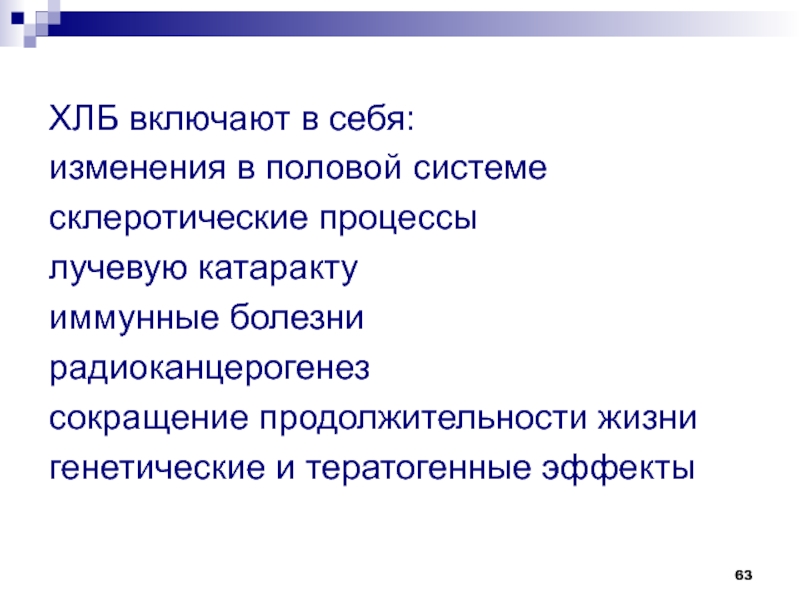 ХЛБ включают в себя:
изменения в половой системе
склеротические процессы
лучевую катаракту
иммунные болезни
радиоканцерогенез
сокращение продолжительности жизни
генетические и тератогенные эффекты

63